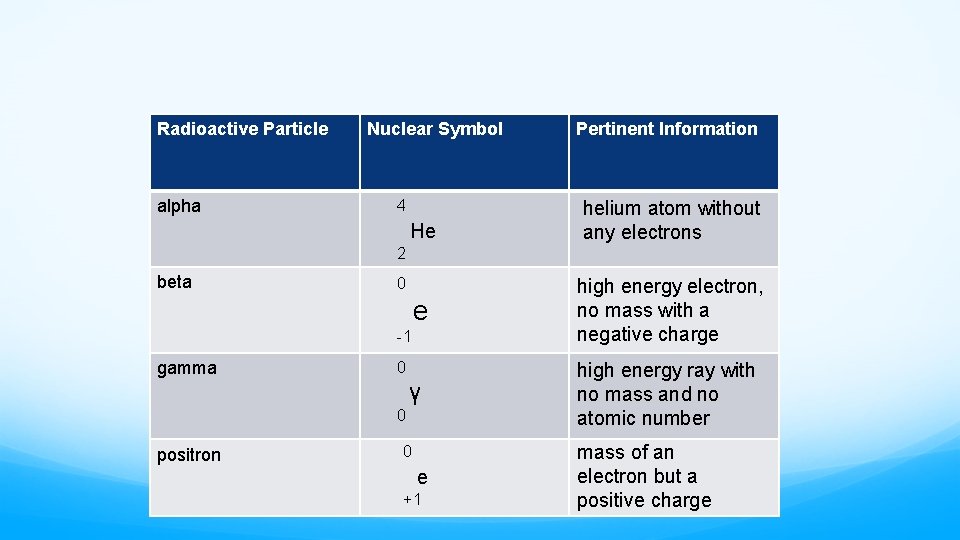 | Radioactive Particle | Nuclear Symbol | Pertinent Information |
|---|---|---|
| alpha | $^{4}_{2}He$ | helium atom without any electrons |
| beta | $^{0}_{-1}e$ | high energy electron, no mass with a negative charge |
| gamma | $^{0}_{0}\gamma$ | high energy ray with no mass and no atomic number |
| positron | $^{0}_{+1}e$ | mass of an electron but a positive charge |